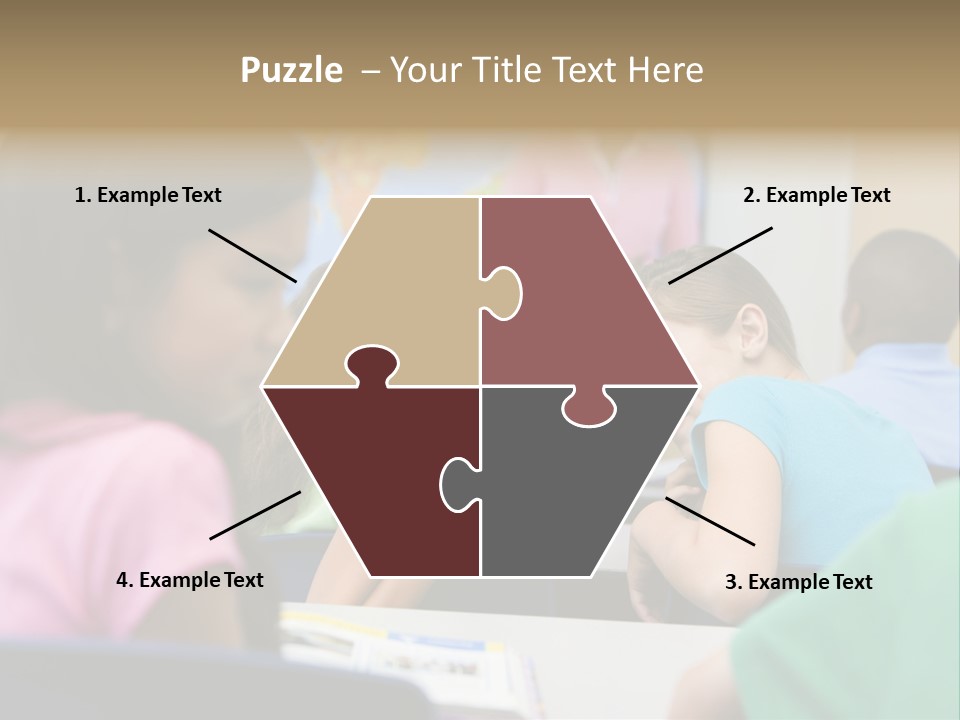 Puzzle – Your Title Text Here

1. Example Text

2. Example Text

4. Example Text

3. Example Text